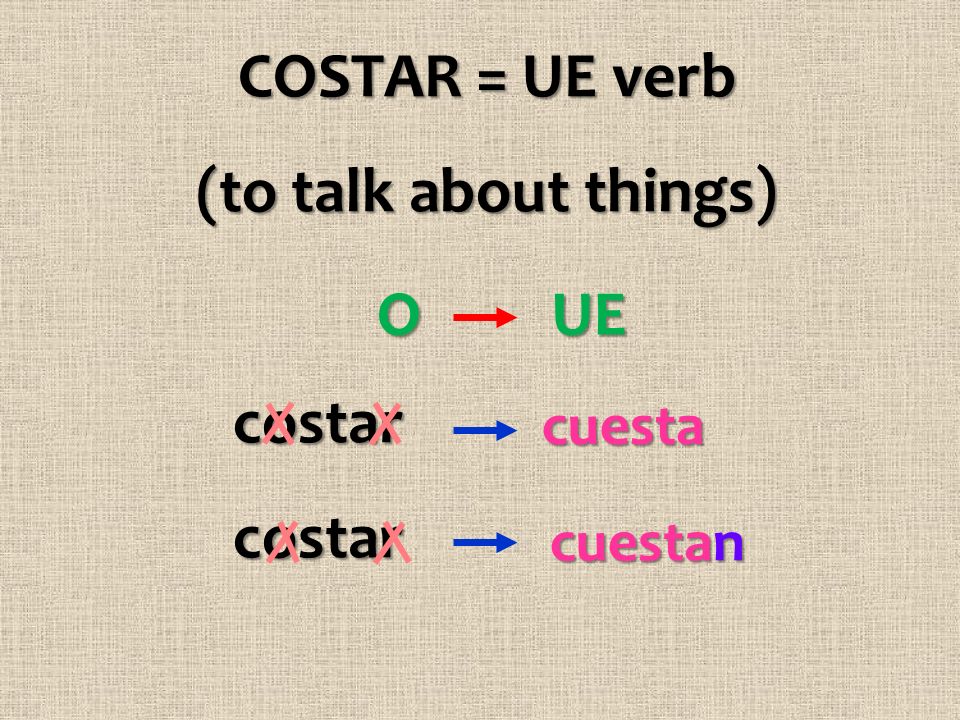 COSTAR = UE verb

(to talk about things)

O → UE

costar → cuesta

costar → cuestan